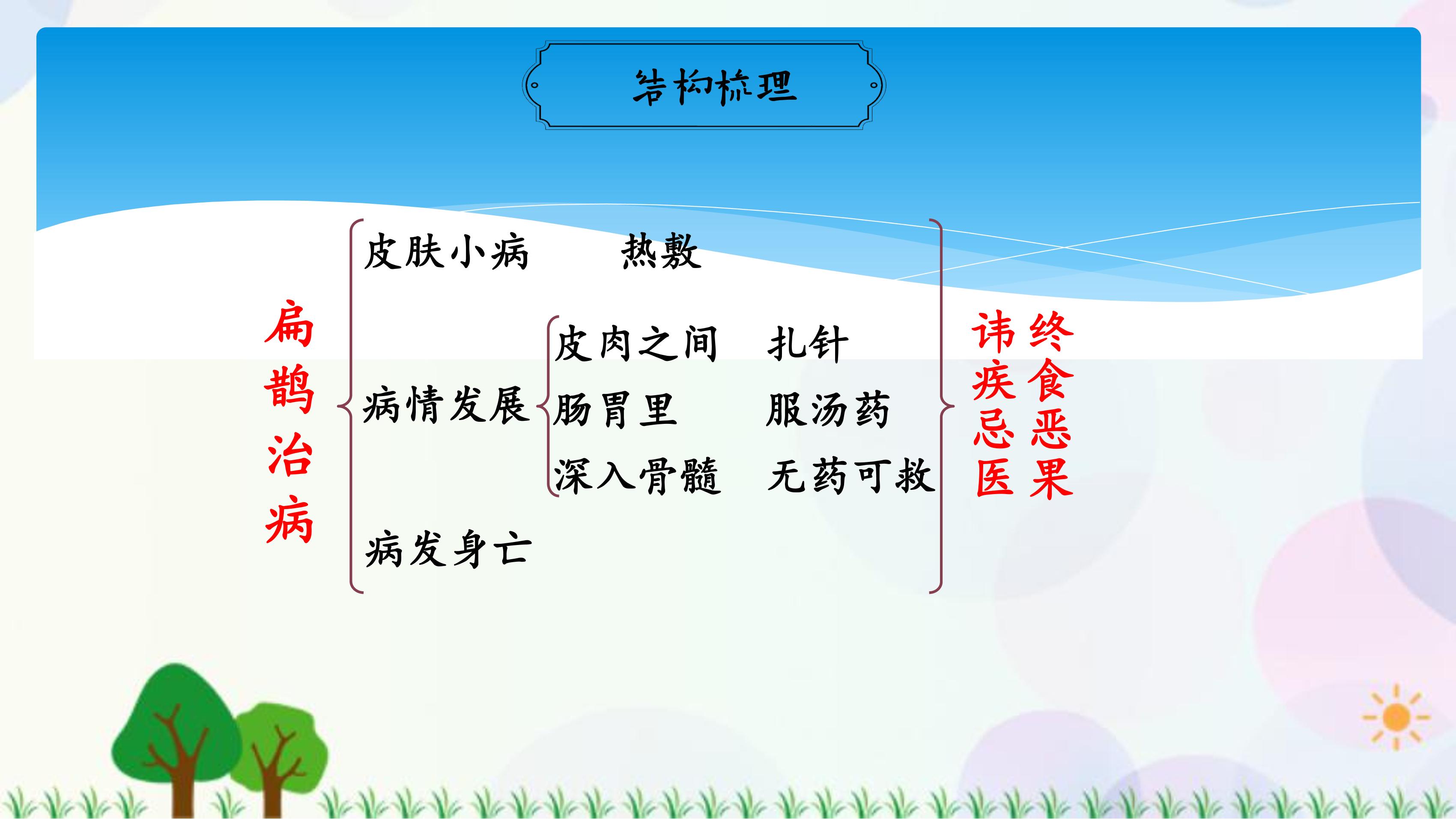 结构梳理

扁鹊治病

皮肤小病　热敷

病情发展
皮肉之间　扎针
肠胃里　服汤药
深入骨髓　无药可救

病发身亡

讳疾忌医
终食恶果